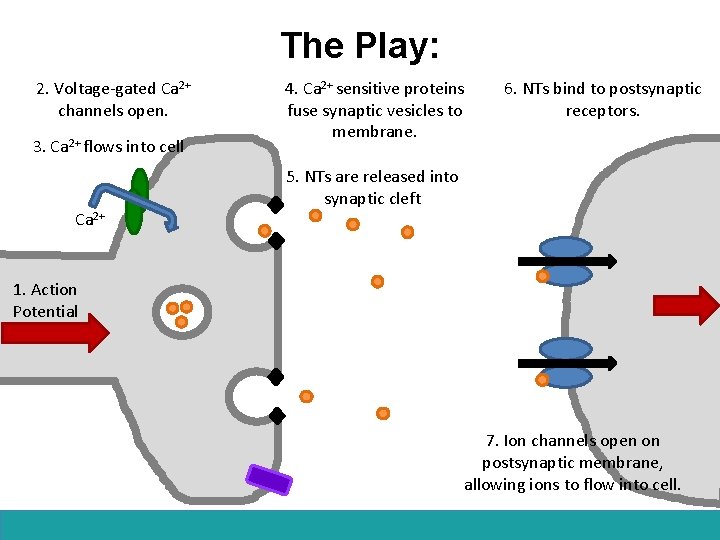 The Play:

2. Voltage-gated $Ca^{2+}$ channels open.

3. $Ca^{2+}$ flows into cell

$Ca^{2+}$

1. Action Potential

4. $Ca^{2+}$ sensitive proteins fuse synaptic vesicles to membrane.

5. NTs are released into synaptic cleft

6. NTs bind to postsynaptic receptors.

7. Ion channels open on postsynaptic membrane, allowing ions to flow into cell.